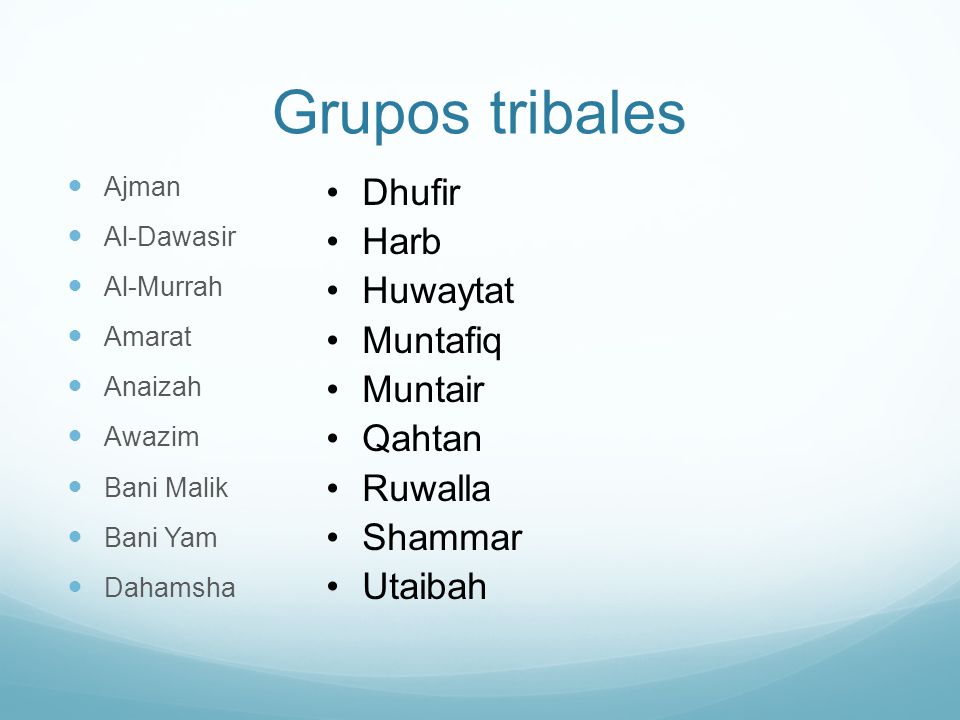 Grupos tribales

- Ajman
- Al-Dawasir
- Al-Murrah
- Amarat
- Anaizah
- Awazim
- Bani Malik
- Bani Yam
- Dahamsha

- Dhufir
- Harb
- Huwaytat
- Muntafiq
- Muntair
- Qahtan
- Ruwalla
- Shammar
- Utaibah